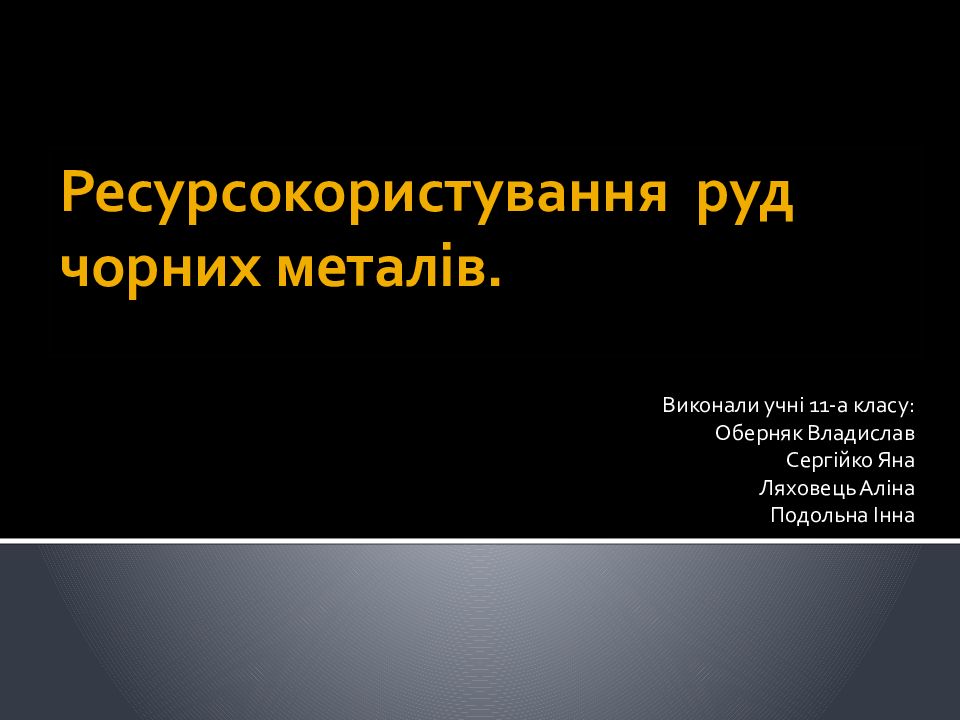 Ресурсокористування руд чорних металів.

Виконали учні 11-а класу:
Оберняк Владислав
Сергійко Яна
Ляховець Аліна
Подольна Інна